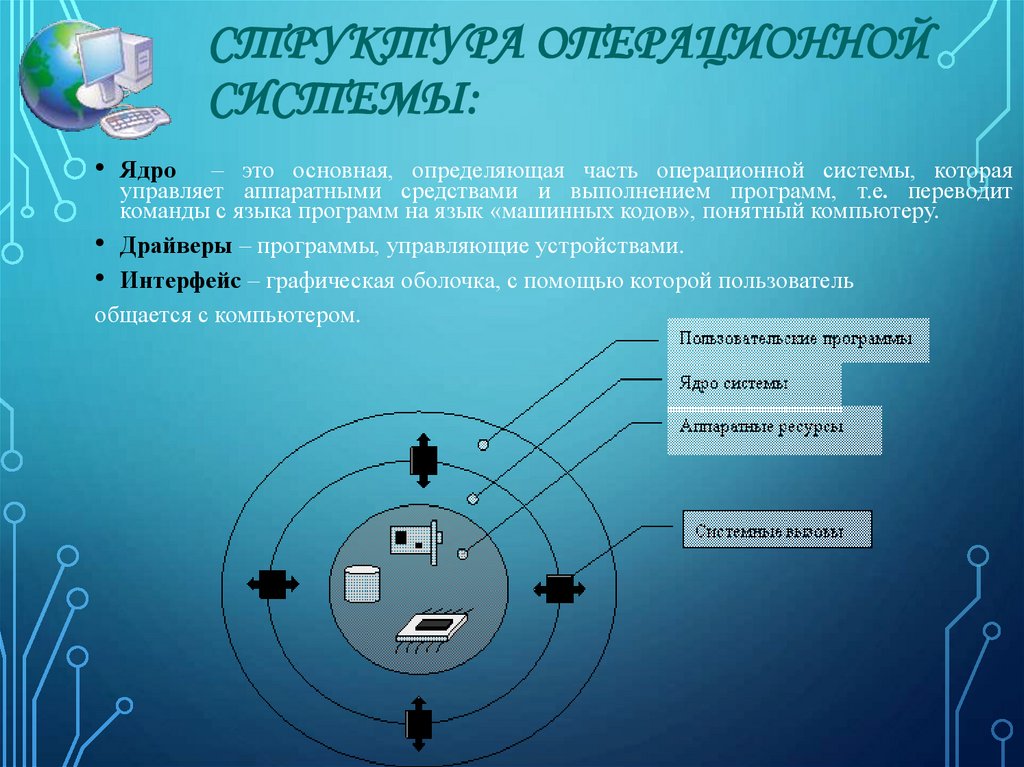 СТРУКТУРА ОПЕРАЦИОННОЙ СИСТЕМЫ:

• Ядро – это основная, определяющая часть операционной системы, которая управляет аппаратными средствами и выполнением программ, т.е. переводит команды с языка программ на язык «машинных кодов», понятный компьютеру.

• Драйверы – программы, управляющие устройствами.

• Интерфейс – графическая оболочка, с помощью которой пользователь общается с компьютером.

Пользовательские программы

Ядро системы

Аппаратные ресурсы

Системные вызовы